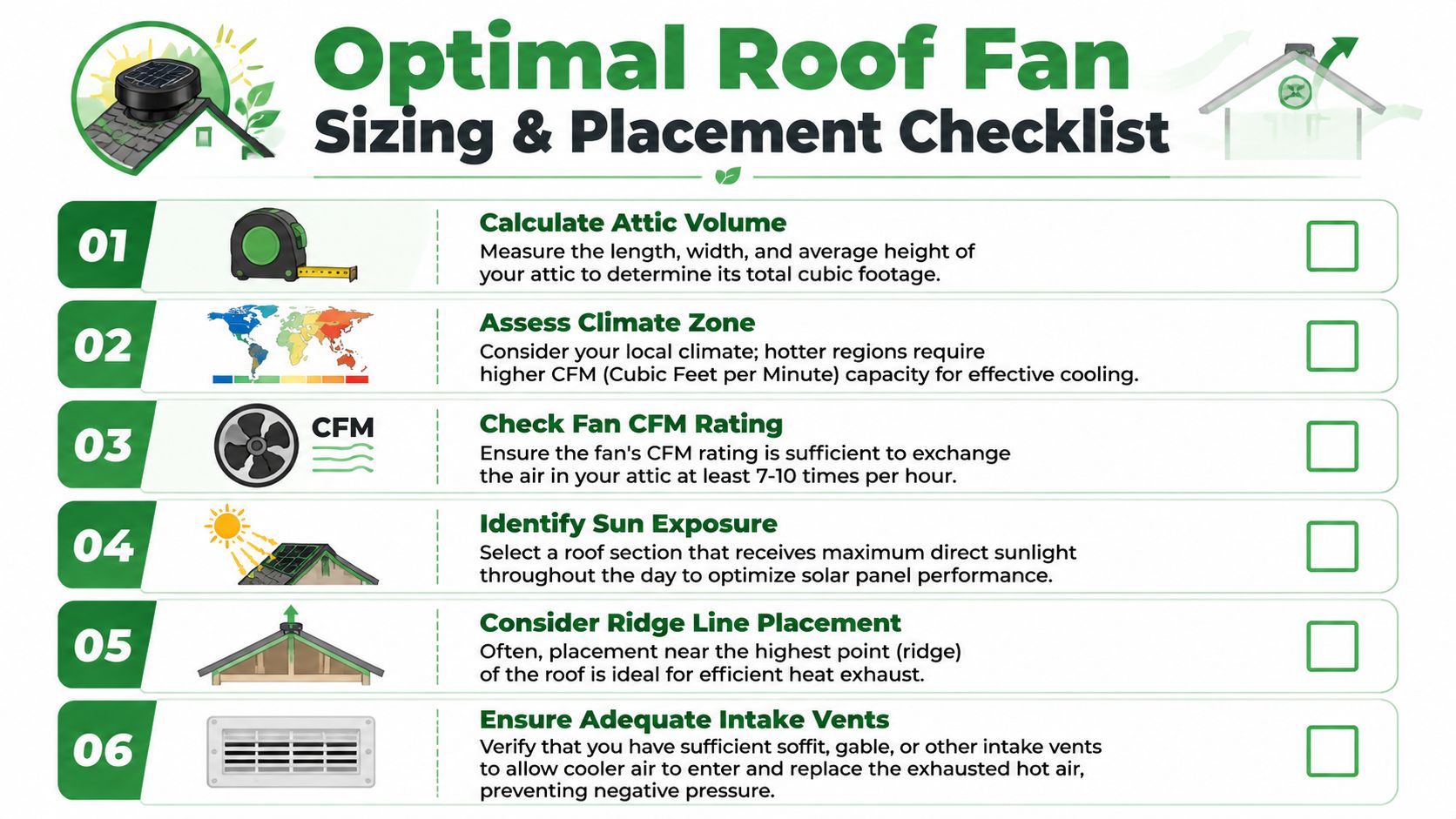 Optimal Roof Fan
Sizing & Placement Checklist

01
Calculate Attic Volume
Measure the length, width, and average height of your attic to determine its total cubic footage.

02
Assess Climate Zone
Consider your local climate; hotter regions require higher CFM (Cubic Feet per Minute) capacity for effective cooling.

03
CFM
Check Fan CFM Rating
Ensure the fan's CFM rating is sufficient to exchange the air in your attic at least 7-10 times per hour.

04
Identify Sun Exposure
Select a roof section that receives maximum direct sunlight throughout the day to optimize solar panel performance.

05
Consider Ridge Line Placement
Often, placement near the highest point (ridge) of the roof is ideal for efficient heat exhaust.

06
Ensure Adequate Intake Vents
Verify that you have sufficient soffit, gable, or other intake vents to allow cooler air to enter and replace the exhausted hot air, preventing negative pressure.